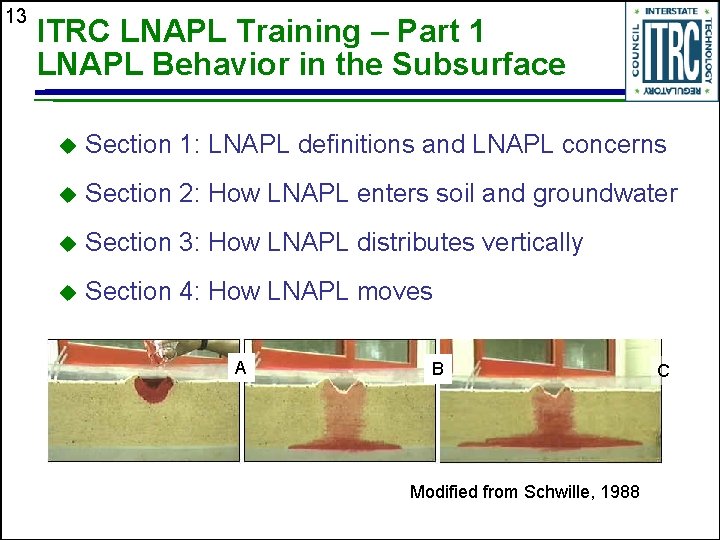 13

ITRC LNAPL Training – Part 1
LNAPL Behavior in the Subsurface

INTERSTATE TECHNOLOGY REGULATORY COUNCIL ITRC

◆ Section 1: LNAPL definitions and LNAPL concerns

◆ Section 2: How LNAPL enters soil and groundwater

◆ Section 3: How LNAPL distributes vertically

◆ Section 4: How LNAPL moves

A

B

C

Modified from Schwille, 1988